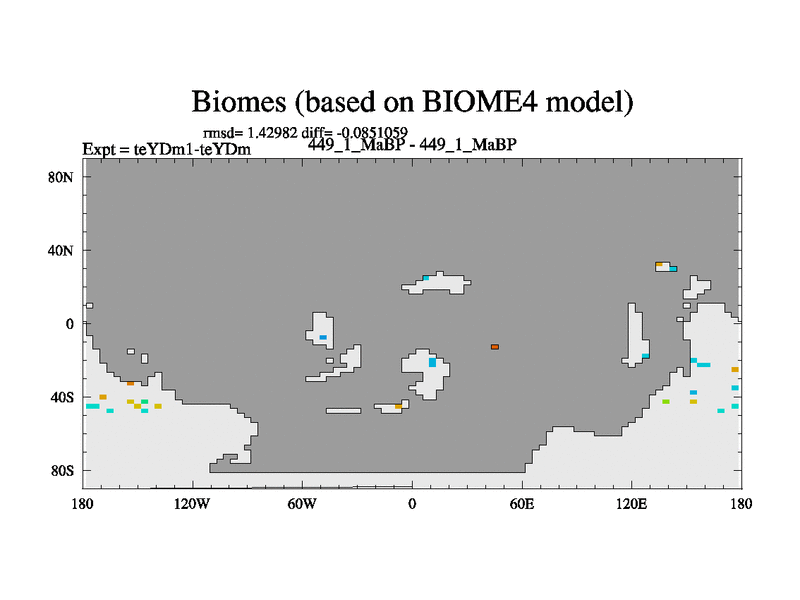 Biomes (based on BIOME4 model)

rmsd= 1.42982 diff= -0.0851059

Expt = teYDm1-teYDm

449_1_MaBP - 449_1_MaBP

80N

40N

0

40S

80S

180

120W

60W

0

60E

120E

180